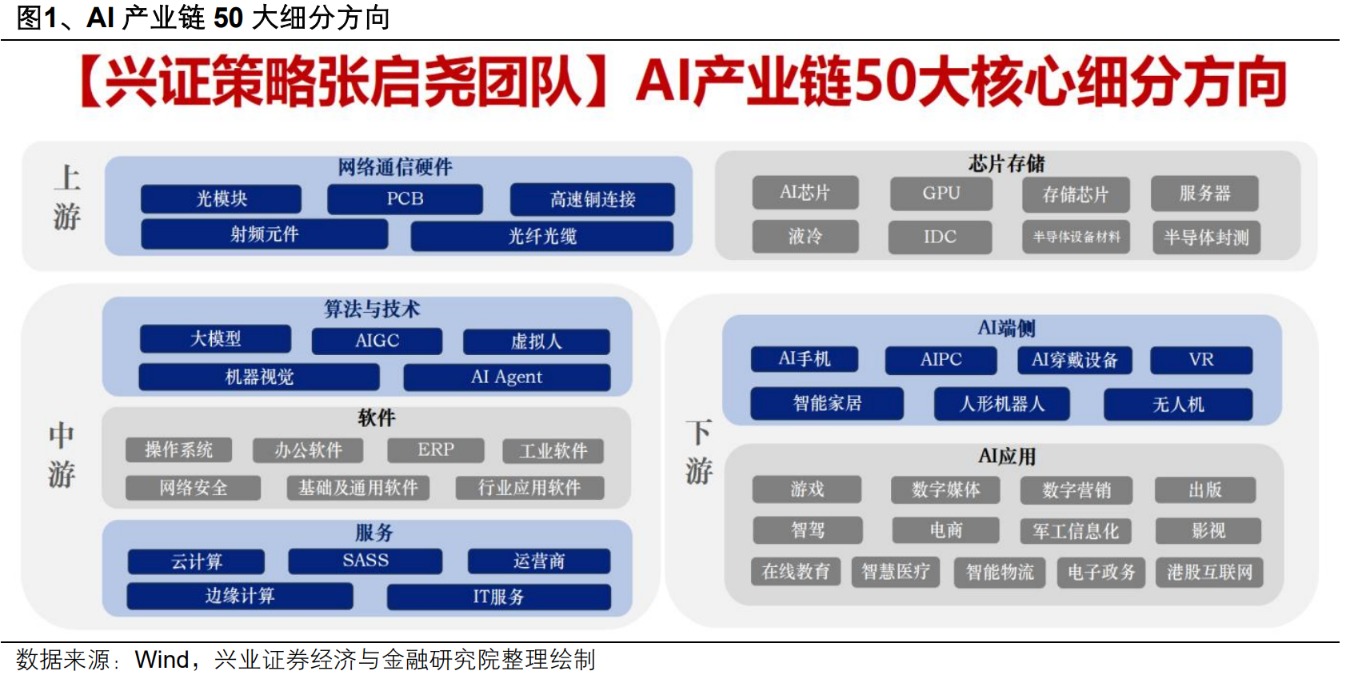 图1、AI 产业链 50 大细分方向

【兴证策略张启尧团队】AI产业链50大核心细分方向

上游

网络通信硬件

光模块 PCB 高速铜连接

射频元件 光纤光缆

芯片存储

AI芯片 GPU 存储芯片 服务器

液冷 IDC 半导体设备材料 半导体封测

中游

算法与技术

大模型 AIGC 虚拟人

机器视觉 AI Agent

软件

操作系统 办公软件 ERP 工业软件

网络安全 基础及通用软件 行业应用软件

服务

云计算 SASS 运营商

边缘计算 IT服务

下游

AI端侧

AI手机 AIPC AI穿戴设备 VR

智能家居 人形机器人 无人机

AI应用

游戏 数字媒体 数字营销 出版

智驾 电商 军工信息化 影视

在线教育 智慧医疗 智能物流 电子政务 港股互联网

数据来源：Wind，兴业证券经济与金融研究院整理绘制